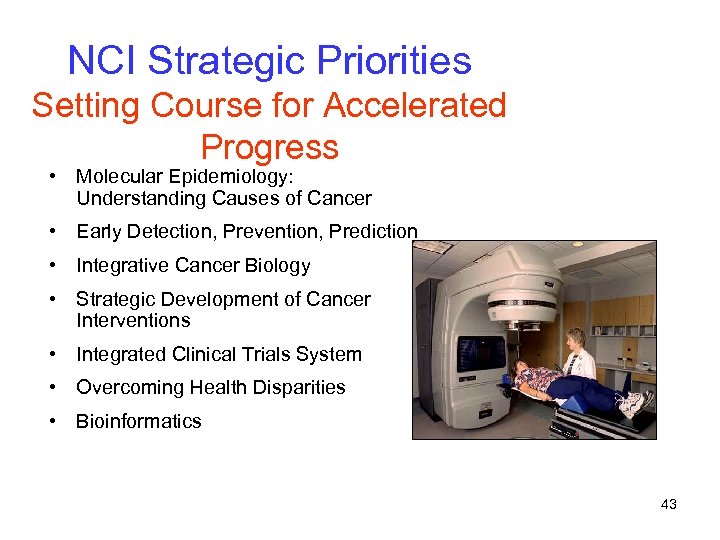 NCI Strategic Priorities
Setting Course for Accelerated Progress

• Molecular Epidemiology: Understanding Causes of Cancer
• Early Detection, Prevention, Prediction
• Integrative Cancer Biology
• Strategic Development of Cancer Interventions
• Integrated Clinical Trials System
• Overcoming Health Disparities
• Bioinformatics

43